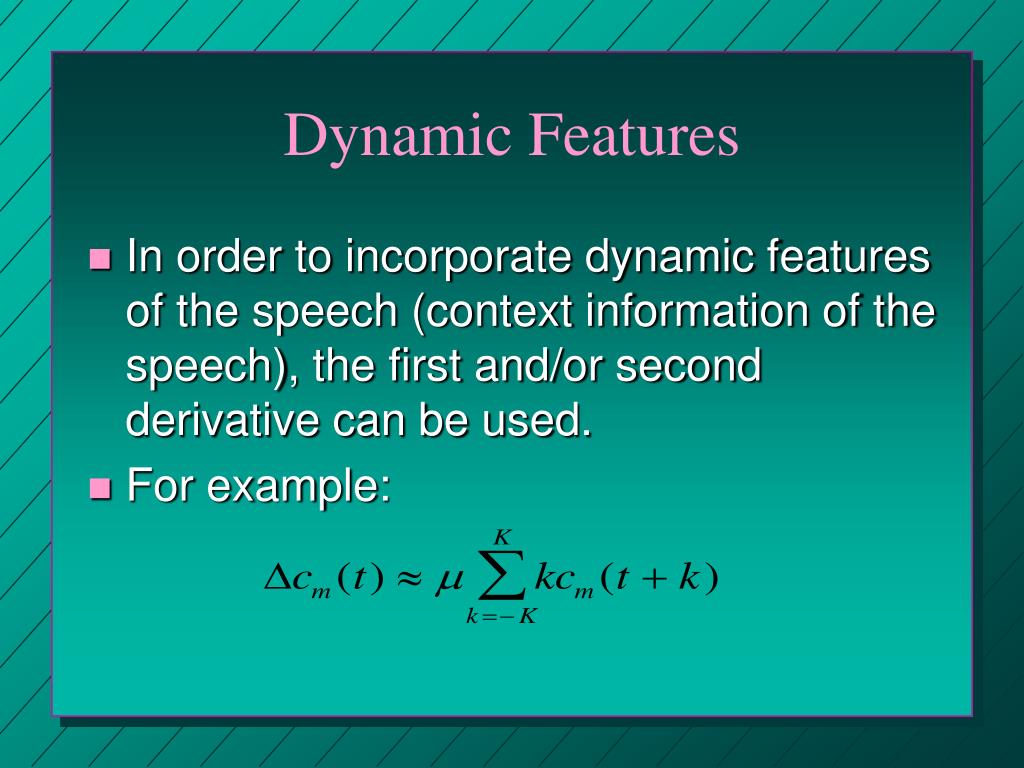 Dynamic Features

In order to incorporate dynamic features of the speech (context information of the speech), the first and/or second derivative can be used.

For example:

$\Delta c_m(t) \approx \mu \sum_{k=-K}^{K} k c_m(t+k)$